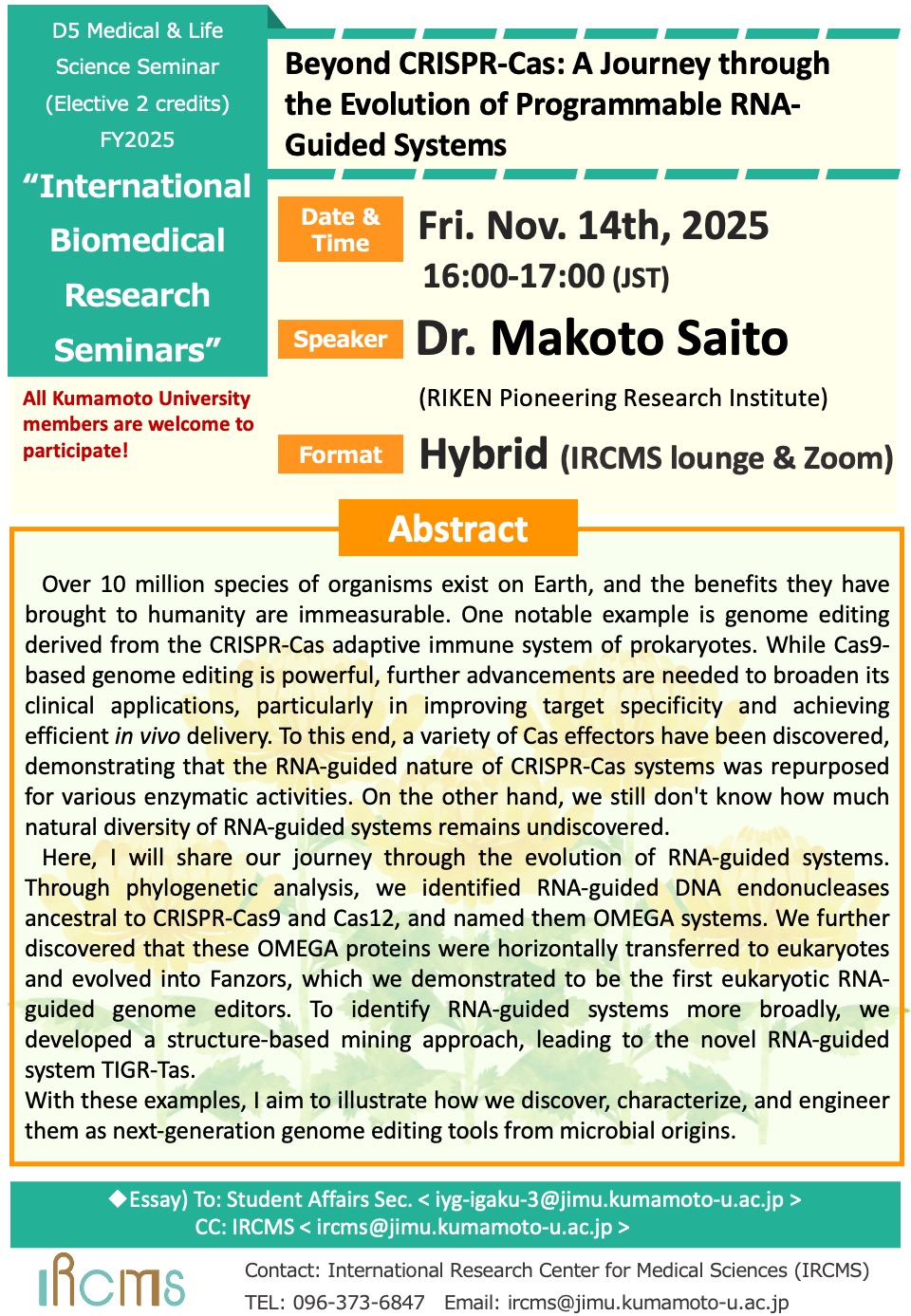 D5 Medical & Life Science Seminar (Elective 2 credits) FY2025

“International Biomedical Research Seminars”

All Kumamoto University members are welcome to participate!

Beyond CRISPR-Cas: A Journey through the Evolution of Programmable RNA-Guided Systems

Date & Time Fri. Nov. 14th, 2025
16:00-17:00 (JST)

Speaker Dr. Makoto Saito
(RIKEN Pioneering Research Institute)

Format Hybrid (IRCMS lounge & Zoom)

Abstract

Over 10 million species of organisms exist on Earth, and the benefits they have brought to humanity are immeasurable. One notable example is genome editing derived from the CRISPR-Cas adaptive immune system of prokaryotes. While Cas9-based genome editing is powerful, further advancements are needed to broaden its clinical applications, particularly in improving target specificity and achieving efficient in vivo delivery. To this end, a variety of Cas effectors have been discovered, demonstrating that the RNA-guided nature of CRISPR-Cas systems was repurposed for various enzymatic activities. On the other hand, we still don't know how much natural diversity of RNA-guided systems remains undiscovered.

Here, I will share our journey through the evolution of RNA-guided systems. Through phylogenetic analysis, we identified RNA-guided DNA endonucleases ancestral to CRISPR-Cas9 and Cas12, and named them OMEGA systems. We further discovered that these OMEGA proteins were horizontally transferred to eukaryotes and evolved into Fanzors, which we demonstrated to be the first eukaryotic RNA-guided genome editors. To identify RNA-guided systems more broadly, we developed a structure-based mining approach, leading to the novel RNA-guided system TIGR-Tas.

With these examples, I aim to illustrate how we discover, characterize, and engineer them as next-generation genome editing tools from microbial origins.

◆Essay) To: Student Affairs Sec. < iyg-igaku-3@jimu.kumamoto-u.ac.jp >
CC: IRCMS < ircms@jimu.kumamoto-u.ac.jp >

IRCMS

Contact: International Research Center for Medical Sciences (IRCMS)
TEL: 096-373-6847 Email: ircms@jimu.kumamoto-u.ac.jp